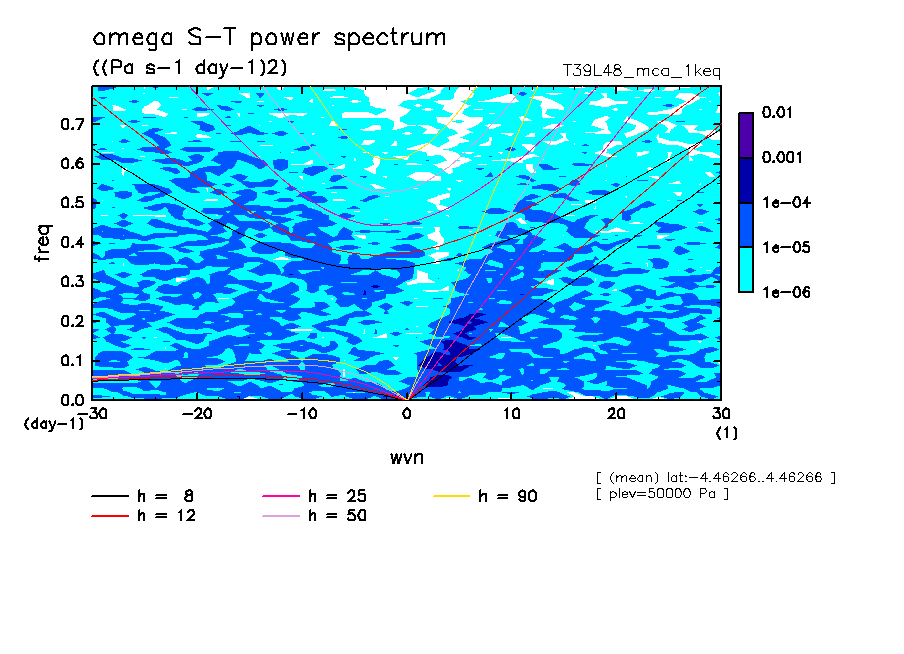 omega S-T power spectrum

((Pa s-1 day-1)2)

T39L48_mca_1keq

0.01

0.001

1e-04

1e-05

1e-06

freq

0.7

0.6

0.5

0.4

0.3

0.2

0.1

0.0

(day-1)

-30

-20

-10

0

10

20

30

(1)

wvn

[ (mean) lat:-4.46266..4.46266 ]
[ plev=50000 Pa ]

h = 8
h = 12
h = 25
h = 50
h = 90